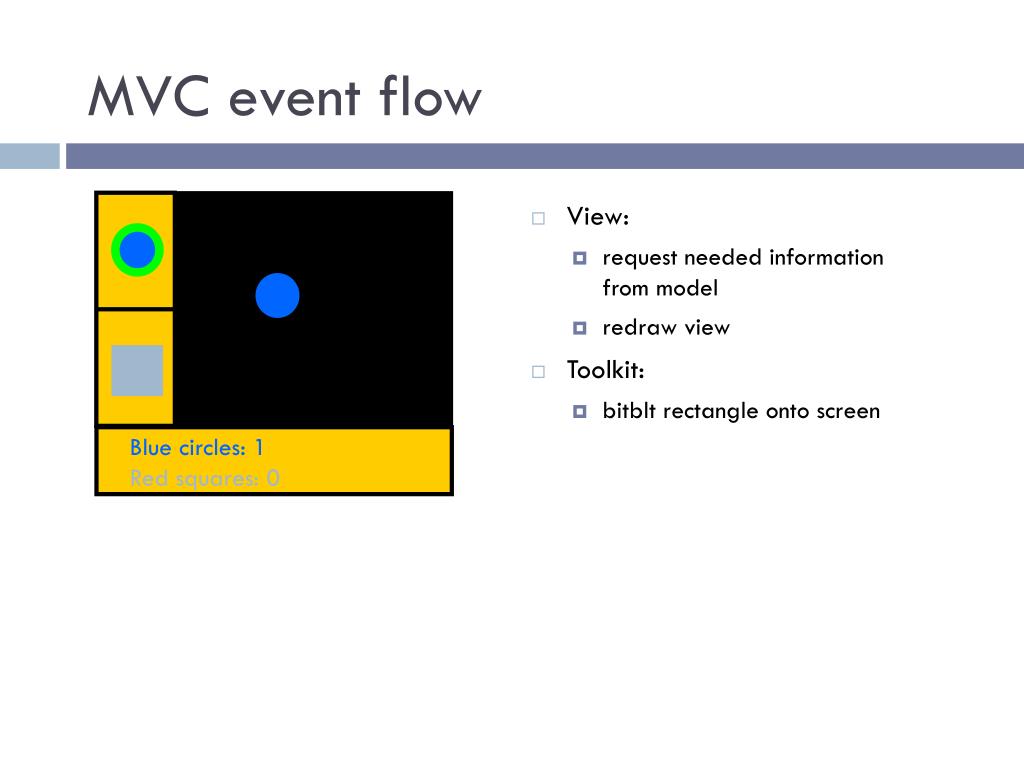 MVC event flow

Blue circles: 1
Red squares: 0

View:
request needed information from model
redraw view
Toolkit:
bitblt rectangle onto screen